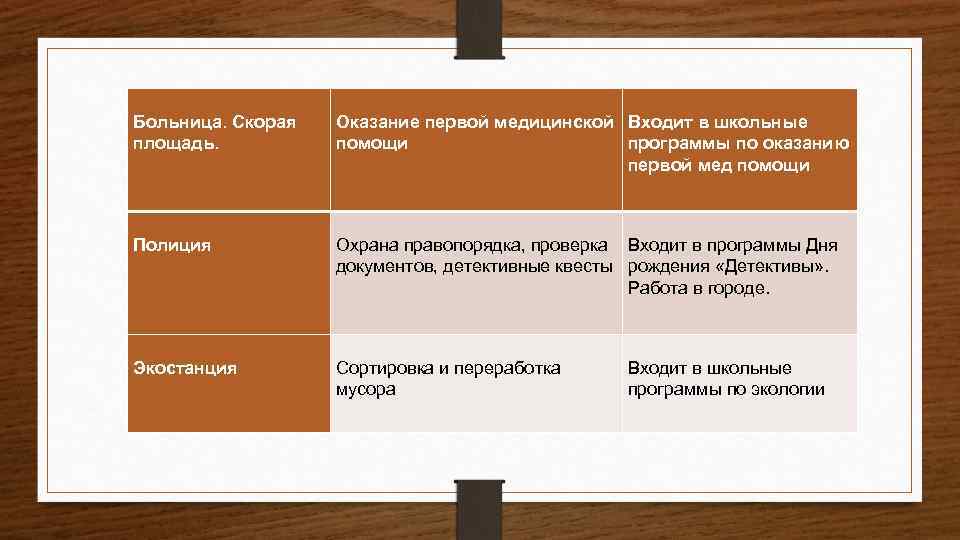 | Больница. Скорая площадь. | Оказание первой медицинской помощи | Входит в школьные программы по оказанию первой мед помощи |
|---|---|---|
| Полиция | Охрана правопорядка, проверка документов, детективные квесты | Входит в программы Дня рождения «Детективы». Работа в городе. |
| Экостанция | Сортировка и переработка мусора | Входит в школьные программы по экологии |